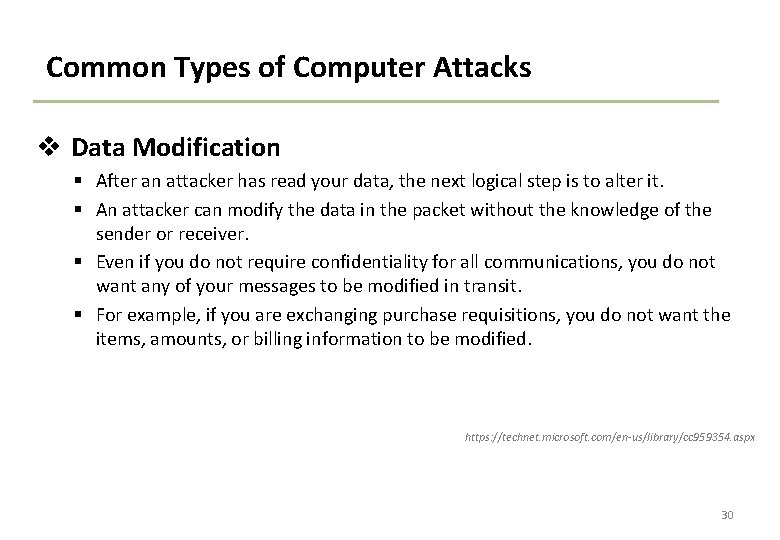 Common Types of Computer Attacks

❖ Data Modification

▪ After an attacker has read your data, the next logical step is to alter it.

▪ An attacker can modify the data in the packet without the knowledge of the sender or receiver.

▪ Even if you do not require confidentiality for all communications, you do not want any of your messages to be modified in transit.

▪ For example, if you are exchanging purchase requisitions, you do not want the items, amounts, or billing information to be modified.

https://technet.microsoft.com/en-us/library/cc959354.aspx

30